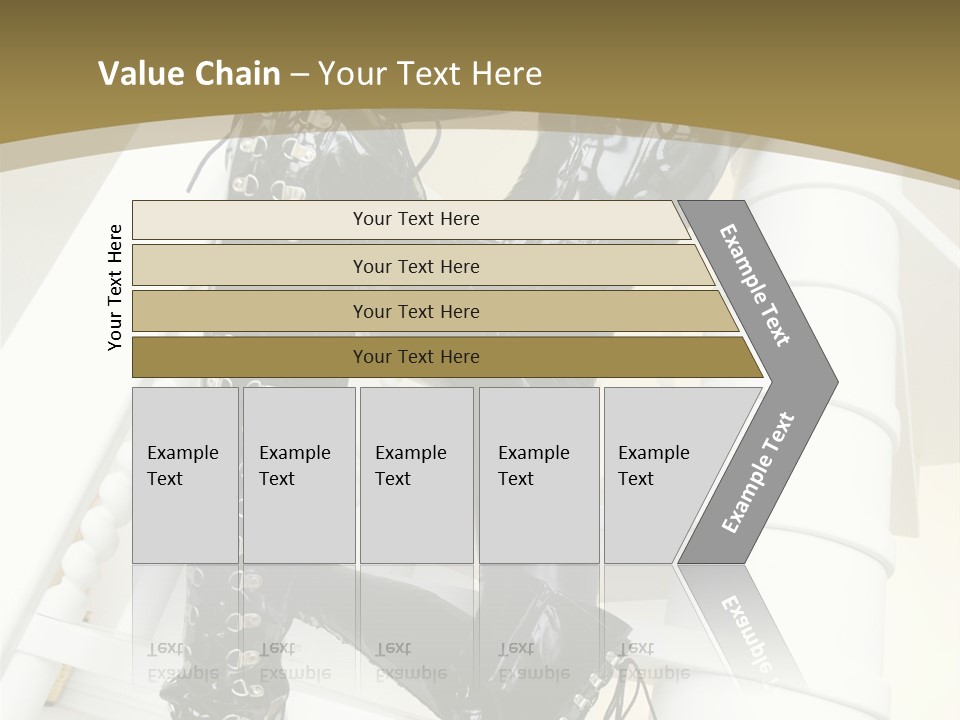 Value Chain – Your Text Here

Your Text Here

Your Text Here

Your Text Here

Your Text Here

Your Text Here

Example Text

Example Text

Example Text

Example Text

Example Text

Example Text

Example Text